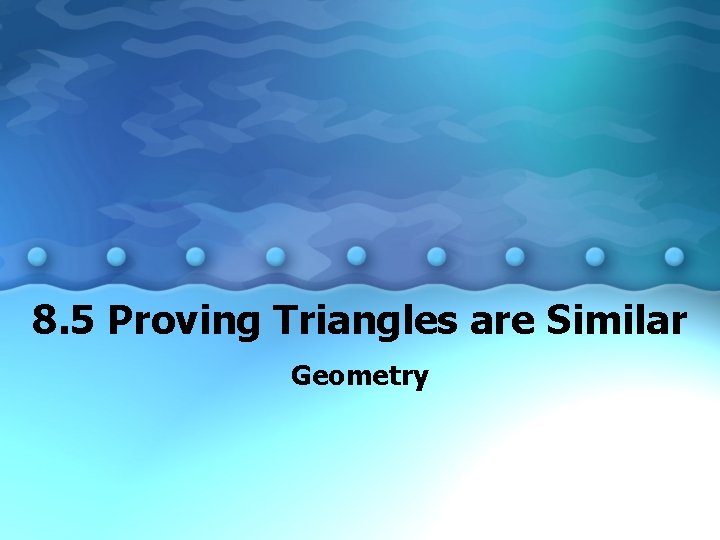 8.5 Proving Triangles are Similar

Geometry